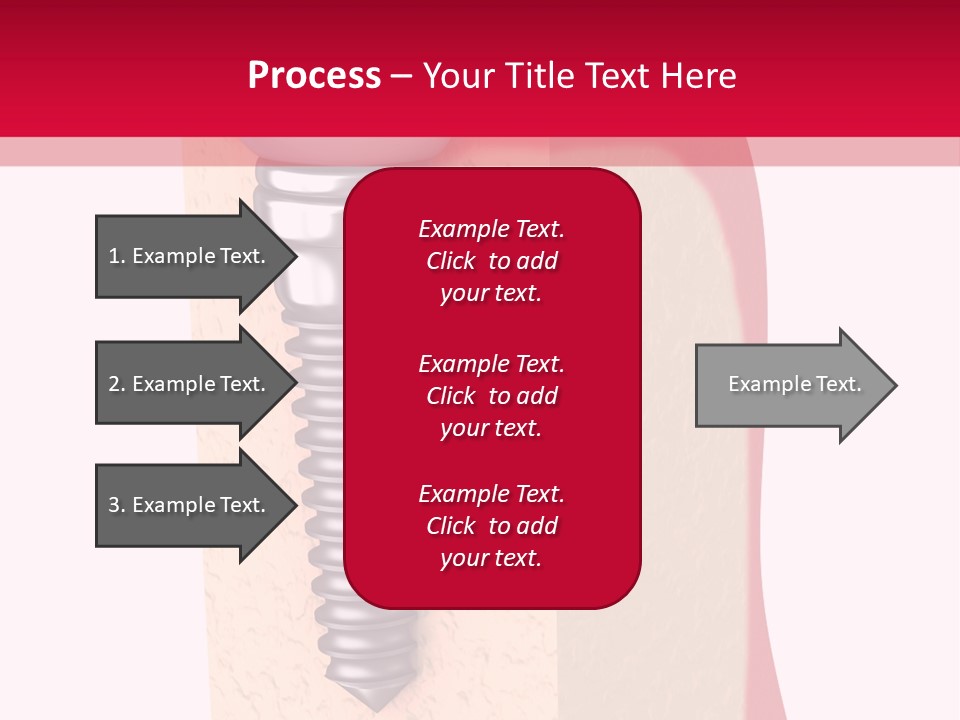 Process – Your Title Text Here

1. Example Text.

2. Example Text.

3. Example Text.

Example Text. Click to add your text.

Example Text. Click to add your text.

Example Text. Click to add your text.

Example Text.